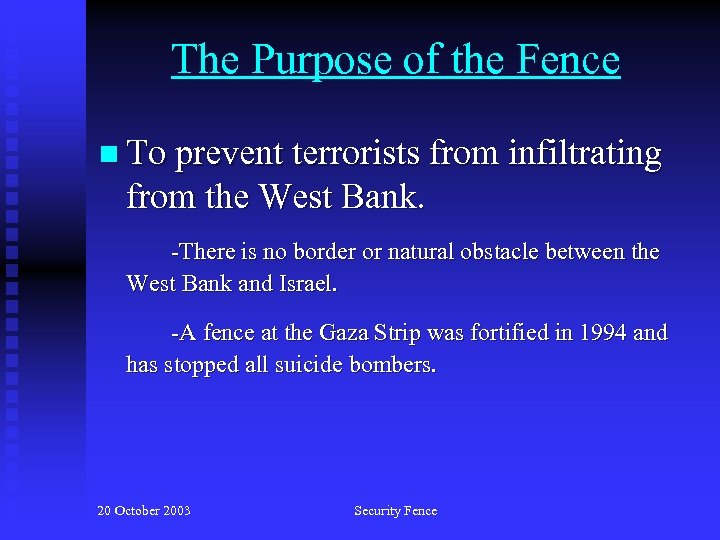 The Purpose of the Fence

To prevent terrorists from infiltrating from the West Bank.

-There is no border or natural obstacle between the West Bank and Israel.

-A fence at the Gaza Strip was fortified in 1994 and has stopped all suicide bombers.

20 October 2003

Security Fence